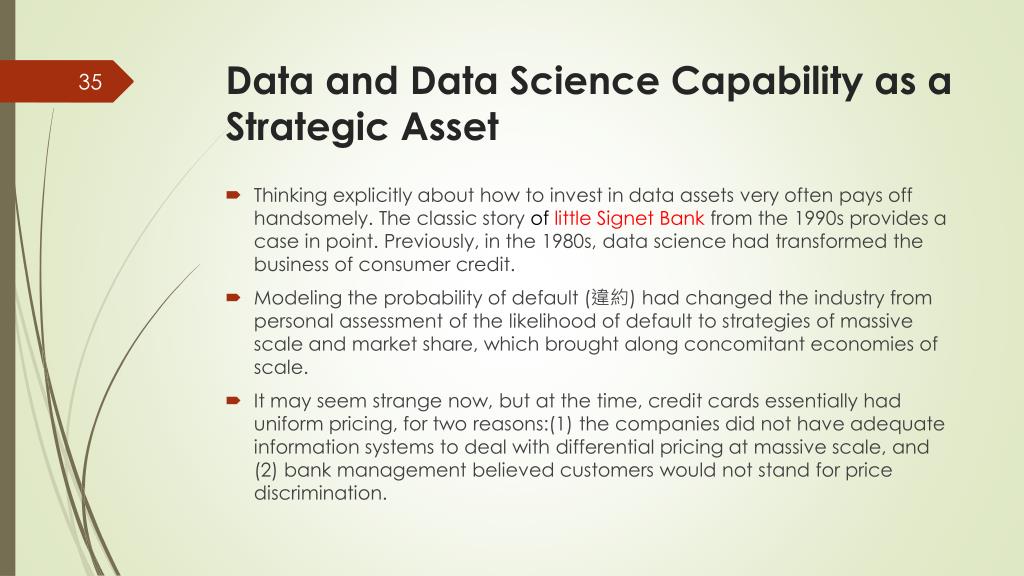 35

Data and Data Science Capability as a Strategic Asset

Thinking explicitly about how to invest in data assets very often pays off handsomely. The classic story of little Signet Bank from the 1990s provides a case in point. Previously, in the 1980s, data science had transformed the business of consumer credit.

Modeling the probability of default (違約) had changed the industry from personal assessment of the likelihood of default to strategies of massive scale and market share, which brought along concomitant economies of scale.

It may seem strange now, but at the time, credit cards essentially had uniform pricing, for two reasons:(1) the companies did not have adequate information systems to deal with differential pricing at massive scale, and (2) bank management believed customers would not stand for price discrimination.